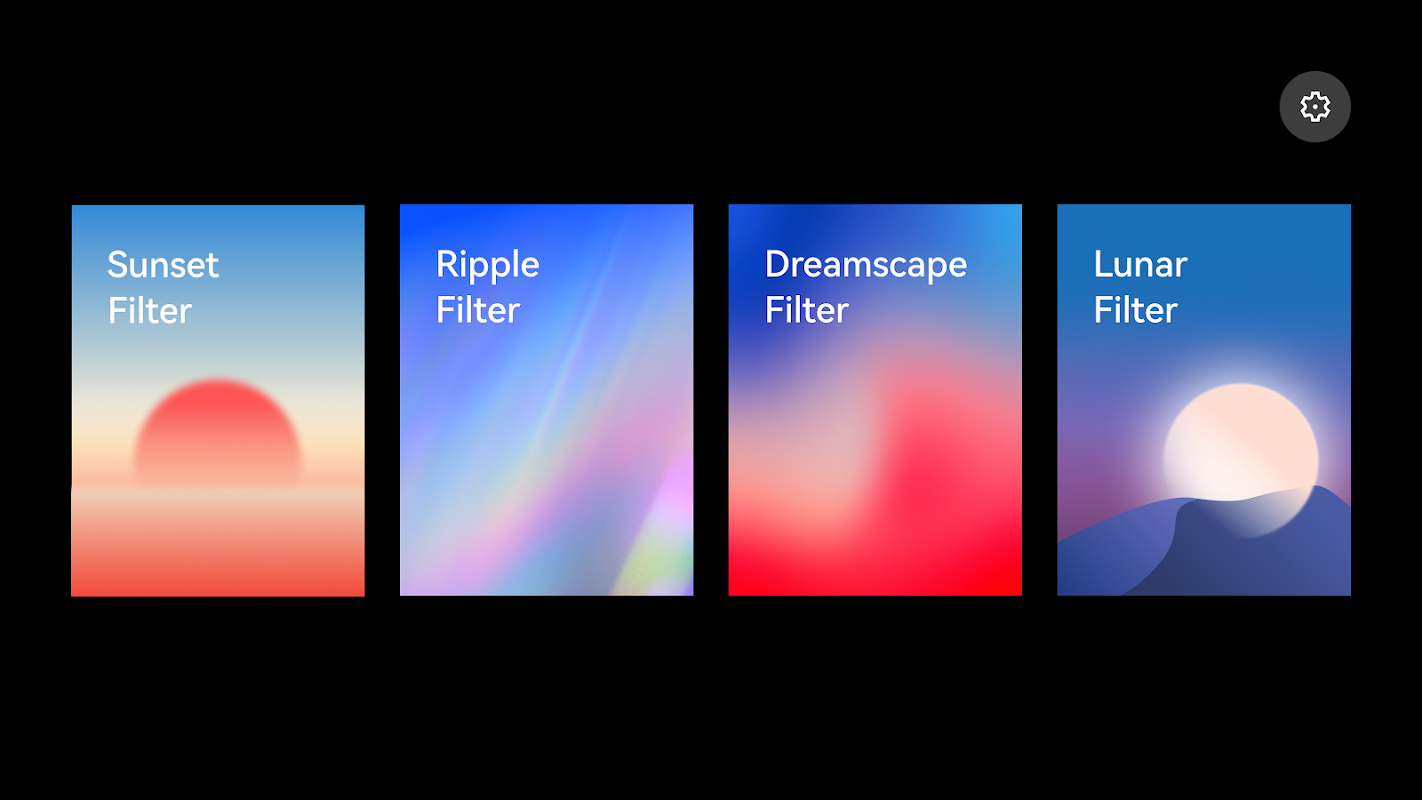 Sunset
Filter

Ripple
Filter

Dreamscape
Filter

Lunar
Filter